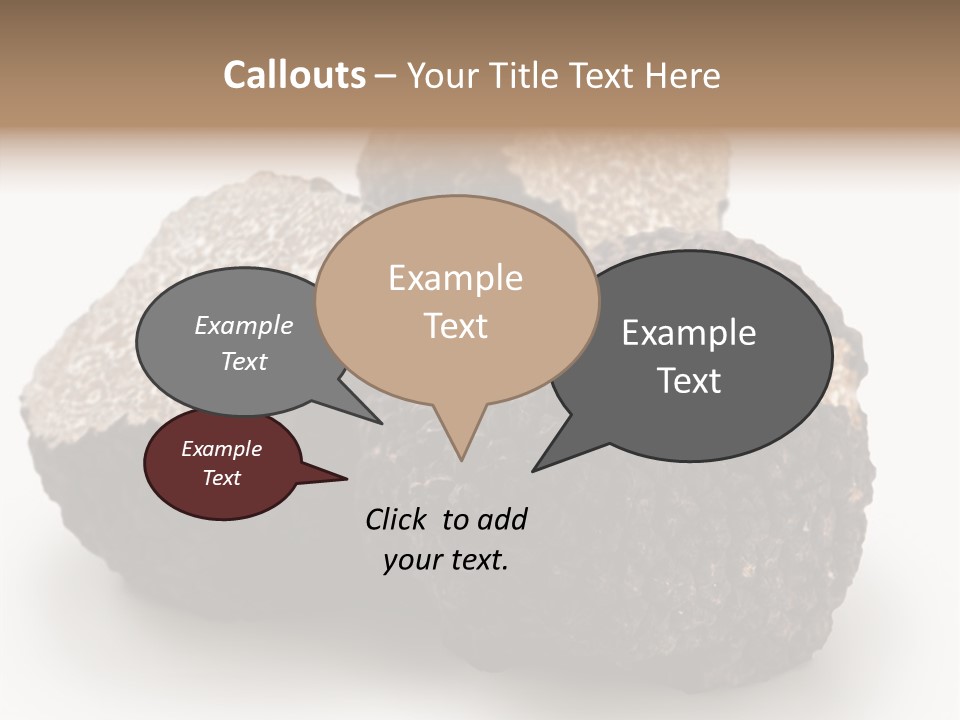 Callouts – Your Title Text Here

Example Text

Example Text

Example Text

Example Text

Click to add your text.